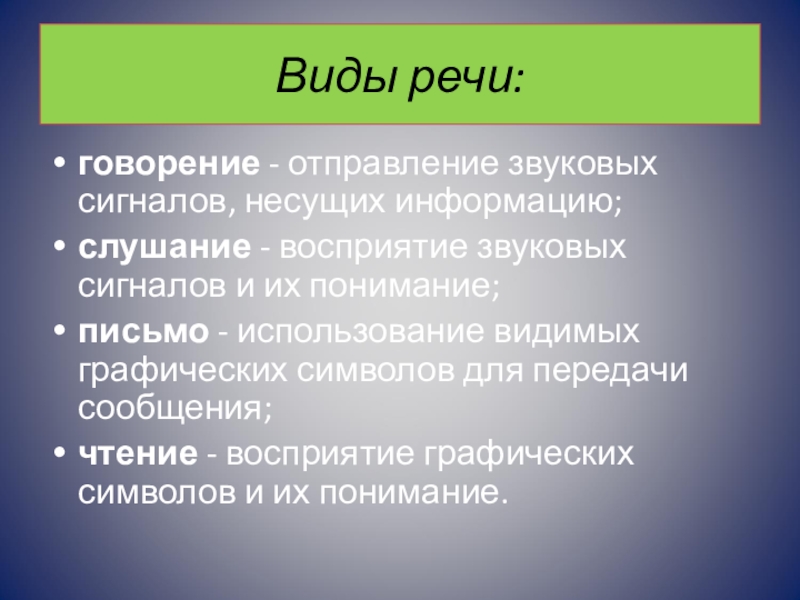 Виды речи:

• говорение - отправление звуковых сигналов, несущих информацию;
• слушание - восприятие звуковых сигналов и их понимание;
• письмо - использование видимых графических символов для передачи сообщения;
• чтение - восприятие графических символов и их понимание.